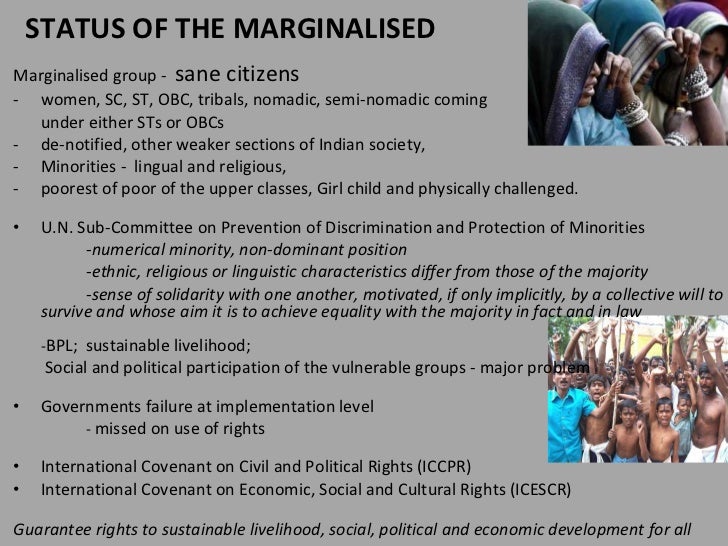 STATUS OF THE MARGINALISED

Marginalised group - sane citizens
- women, SC, ST, OBC, tribals, nomadic, semi-nomadic coming under either STs or OBCs
- de-notified, other weaker sections of Indian society,
- Minorities - lingual and religious,
- poorest of poor of the upper classes, Girl child and physically challenged.

• U.N. Sub-Committee on Prevention of Discrimination and Protection of Minorities
-numerical minority, non-dominant position
-ethnic, religious or linguistic characteristics differ from those of the majority
-sense of solidarity with one another, motivated, if only implicitly, by a collective will to survive and whose aim it is to achieve equality with the majority in fact and in law

-BPL; sustainable livelihood;
Social and political participation of the vulnerable groups - major problem

• Governments failure at implementation level
- missed on use of rights

• International Covenant on Civil and Political Rights (ICCPR)
• International Covenant on Economic, Social and Cultural Rights (ICESCR)

Guarantee rights to sustainable livelihood, social, political and economic development for all